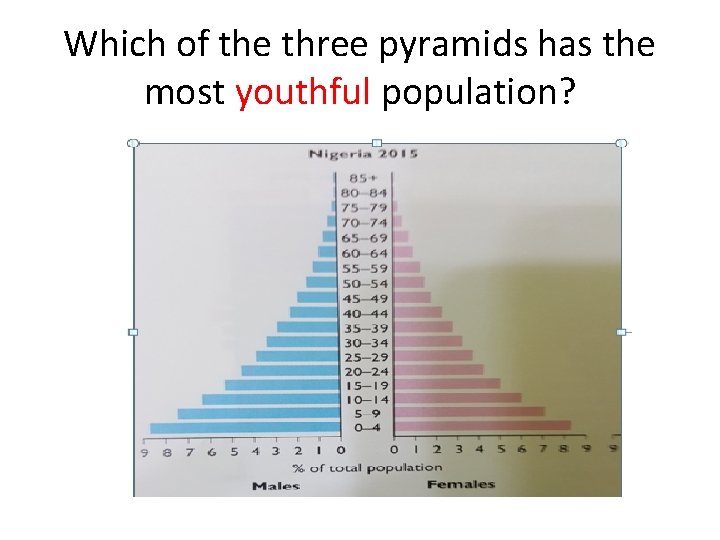 Which of the three pyramids has the most youthful population?

Nigeria 2015

85+
80–84
75–79
70–74
65–69
60–64
55–59
50–54
45–49
40–44
35–39
30–34
25–29
20–24
15–19
10–14
5–9
0–4

9 8 7 6 5 4 3 2 1 0
0 1 2 3 4 5 6 7 8 9 9

% of total population

Males

Females